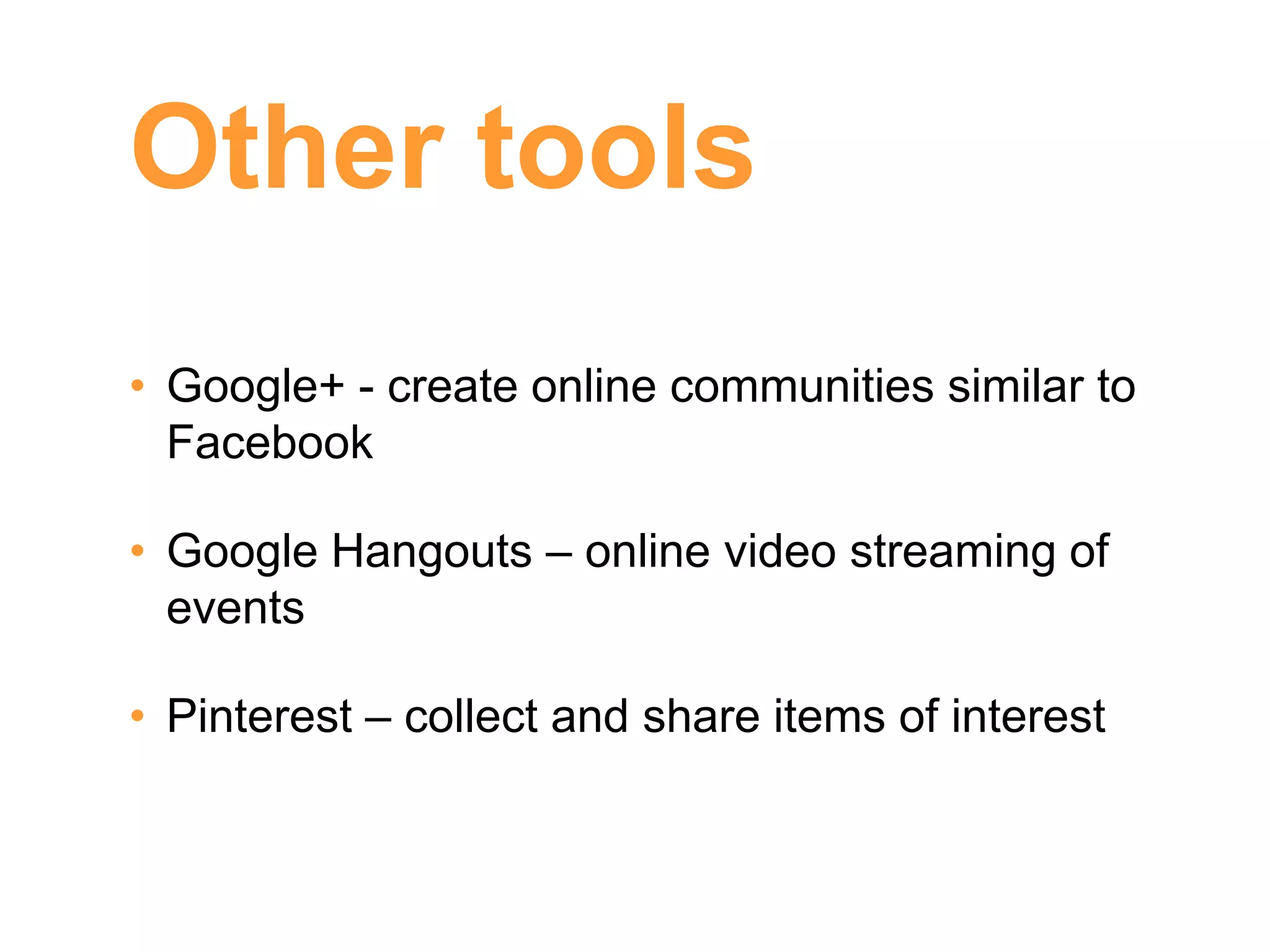 Other tools

• Google+ - create online communities similar to Facebook

• Google Hangouts – online video streaming of events

• Pinterest – collect and share items of interest